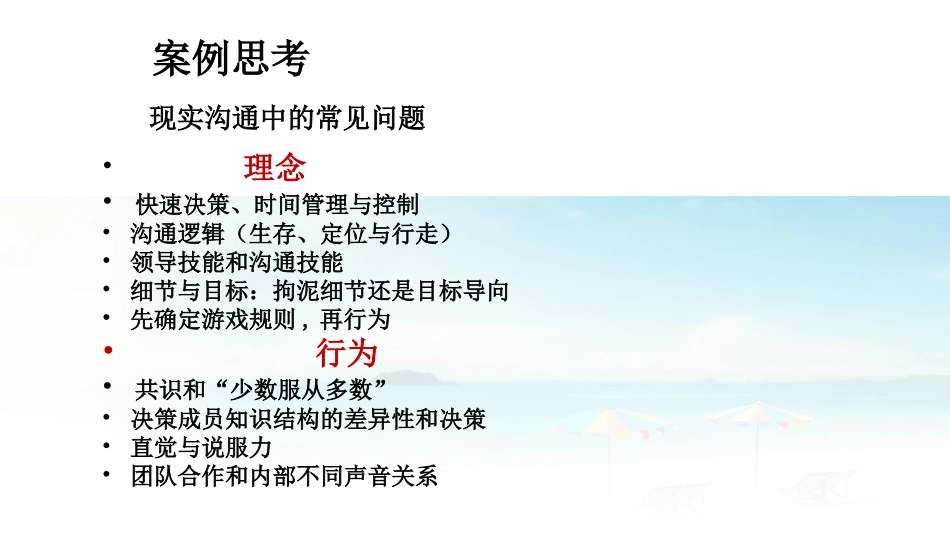 案例思考

现实沟通中的常见问题

• 理念

• 快速决策、时间管理与控制
• 沟通逻辑（生存、定位与行走）
• 领导技能和沟通技能
• 细节与目标：拘泥细节还是目标导向
• 先确定游戏规则，再行为

• 行为

• 共识和“少数服从多数”
• 决策成员知识结构的差异性和决策
• 直觉与说服力
• 团队合作和内部不同声音关系